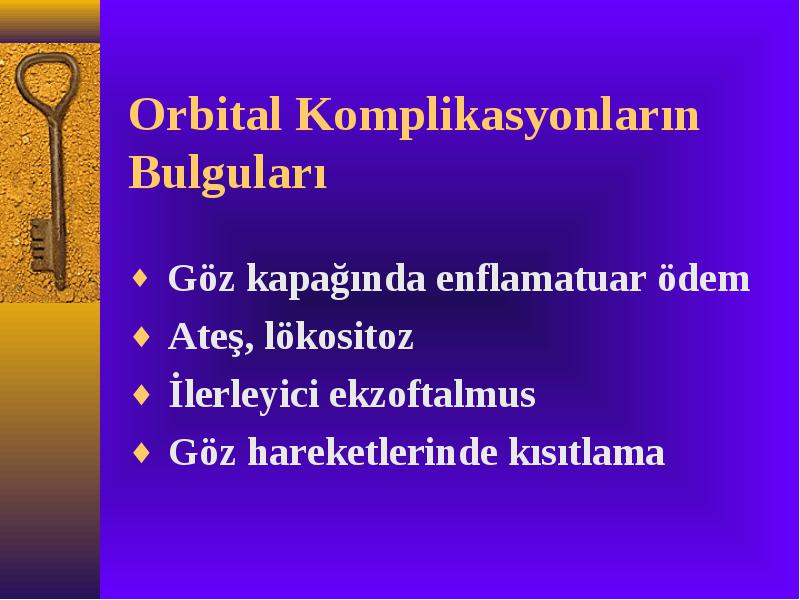 Orbital Komplikasyonların Bulguları

♦ Göz kapağında enflamatuar ödem
♦ Ateş, lökositoz
♦ İlerleyici ekzoftalmus
♦ Göz hareketlerinde kısıtlama